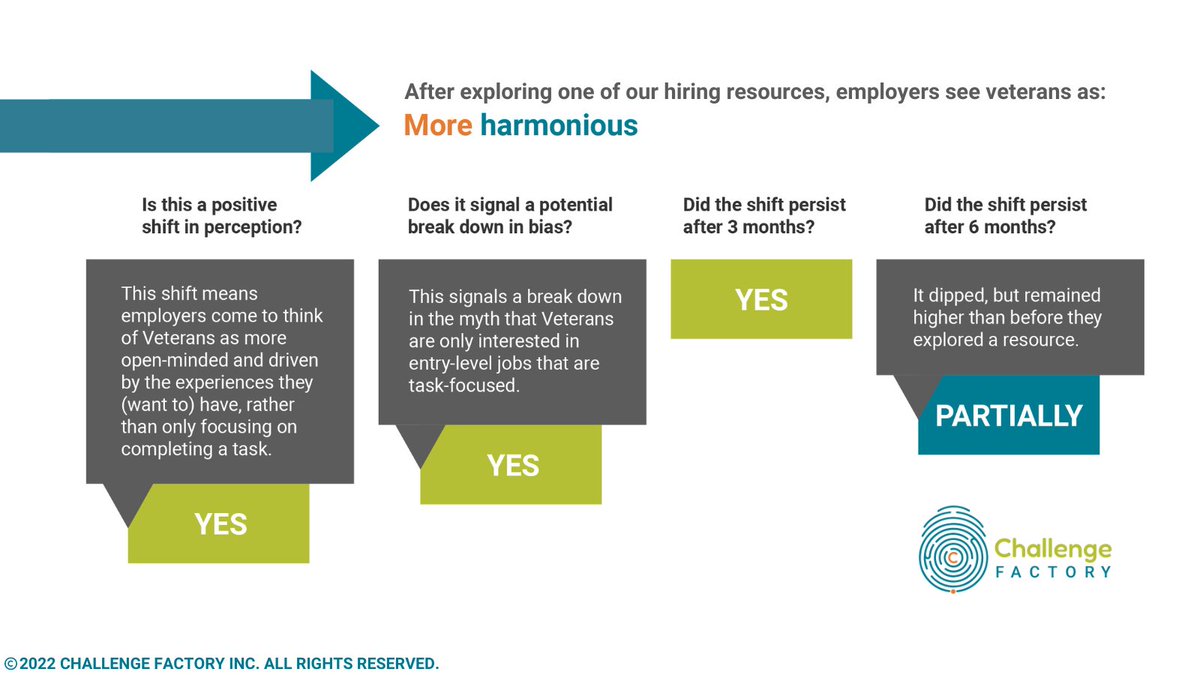 After exploring one of our hiring resources, employers see veterans as:
More harmonious

Is this a positive shift in perception?

This shift means employers come to think of Veterans as more open-minded and driven by the experiences they (want to) have, rather than only focusing on completing a task.

YES

Does it signal a potential break down in bias?

This signals a break down in the myth that Veterans are only interested in entry-level jobs that are task-focused.

YES

Did the shift persist after 3 months?

YES

Did the shift persist after 6 months?

It dipped, but remained higher than before they explored a resource.

PARTIALLY

Challenge FACTORY

©2022 CHALLENGE FACTORY INC. ALL RIGHTS RESERVED.